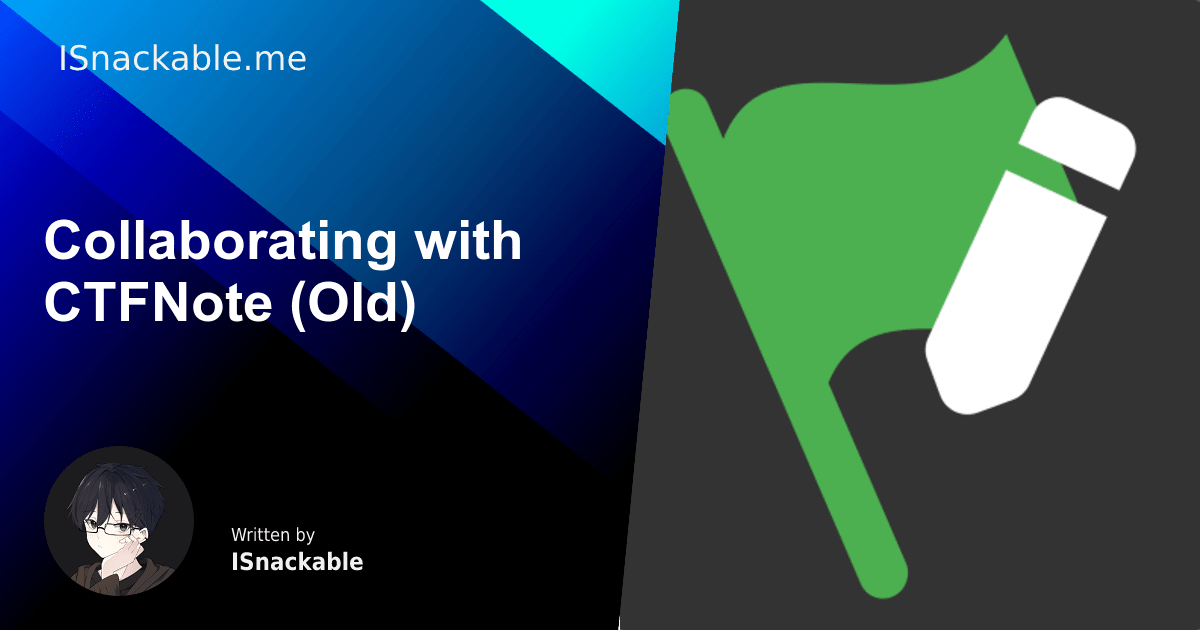 ISnackable.me

Collaborating with CTFNote (Old)

Written by
ISnackable